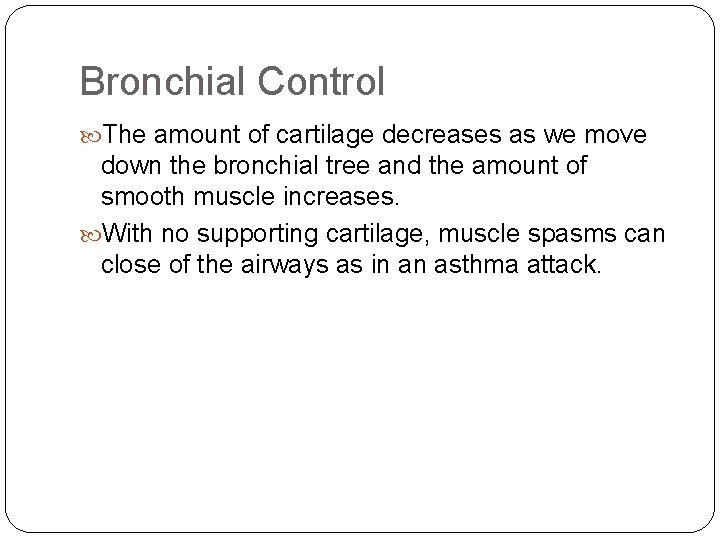 Bronchial Control

The amount of cartilage decreases as we move down the bronchial tree and the amount of smooth muscle increases.

With no supporting cartilage, muscle spasms can close of the airways as in an asthma attack.